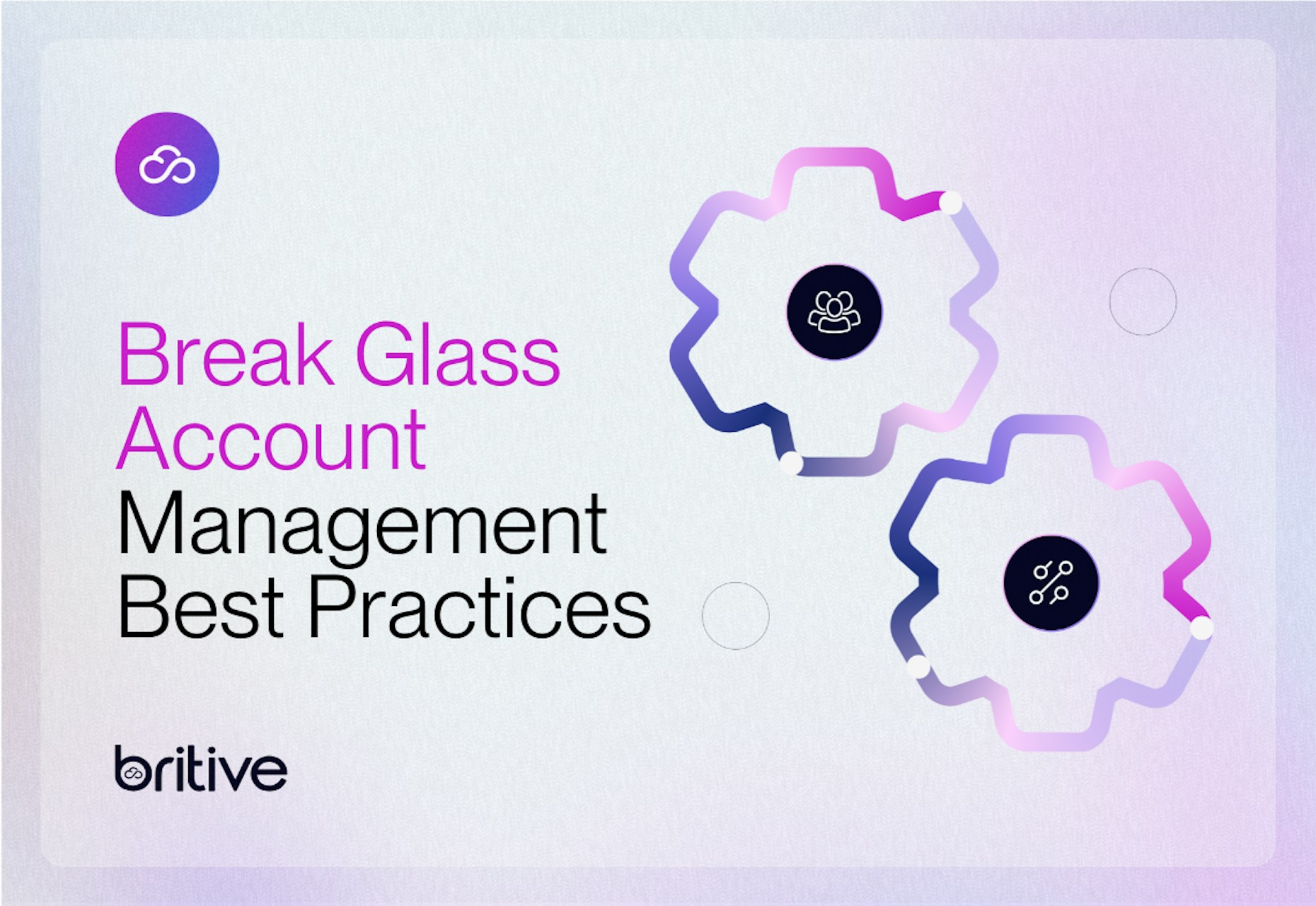 Break Glass Account Management Best Practices

britive